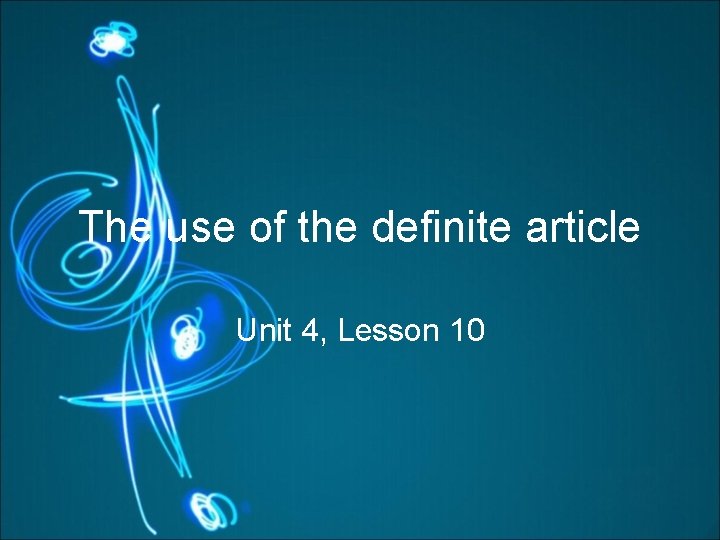 The use of the definite article

Unit 4, Lesson 10